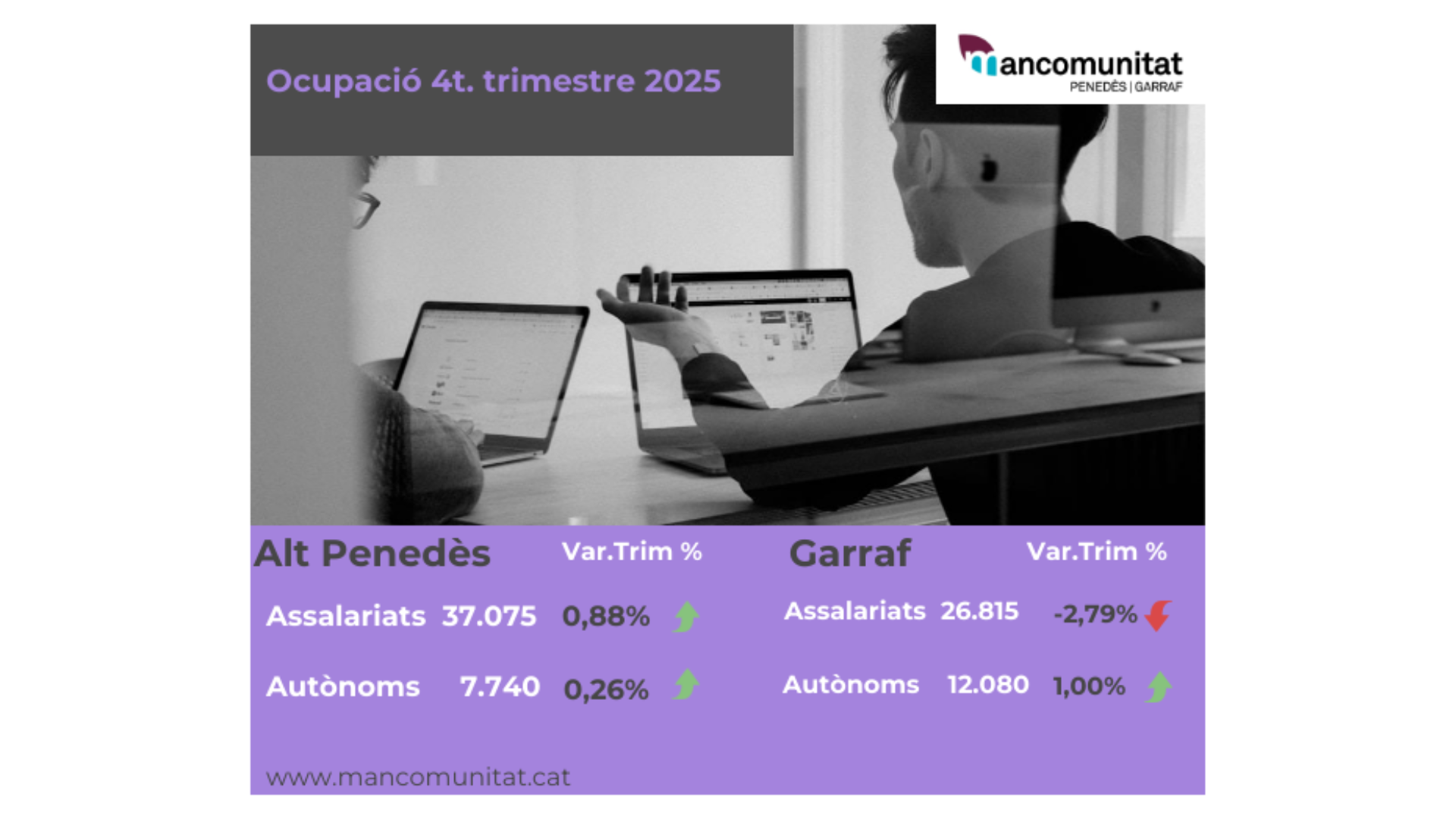 Ocupació 4t. trimestre 2025

mancomunitat
PENEDÈS | GARRAF

Alt Penedès Var.Trim %

Assalariats 37.075 0,88%

Autònoms 7.740 0,26%

Garraf Var.Trim %

Assalariats 26.815 -2,79%

Autònoms 12.080 1,00%

www.mancomunitat.cat